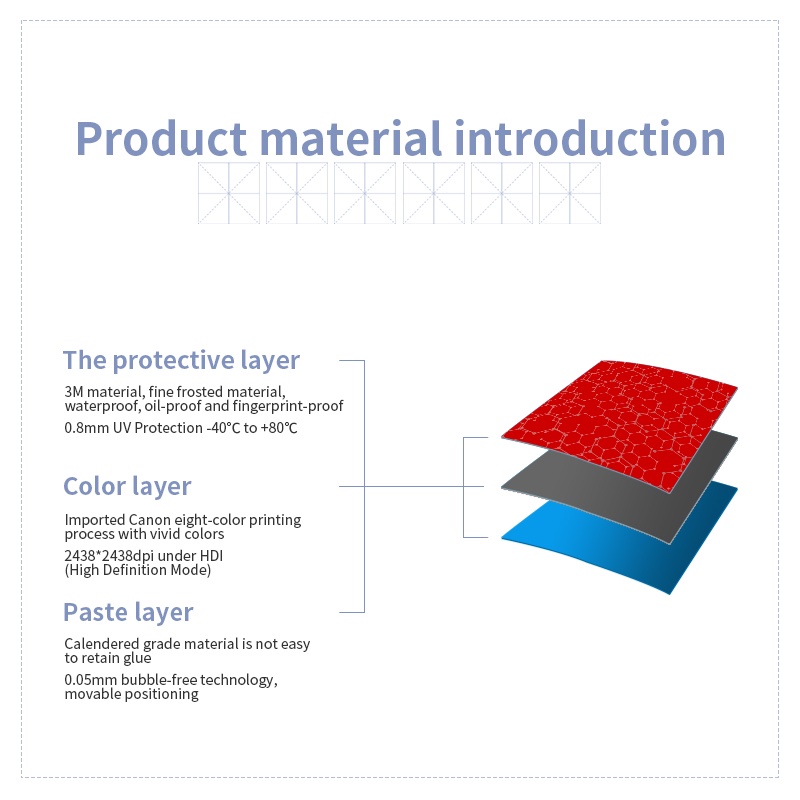 Product material introduction

The protective layer

3M material, fine frosted material, waterproof, oil-proof and fingerprint-proof

0.8mm UV Protection -40°C to +80°C

Color layer

Imported Canon eight-color printing process with vivid colors

2438*2438dpi under HDI (High Definition Mode)

Paste layer

Calendered grade material is not easy to retain glue

0.05mm bubble-free technology, movable positioning